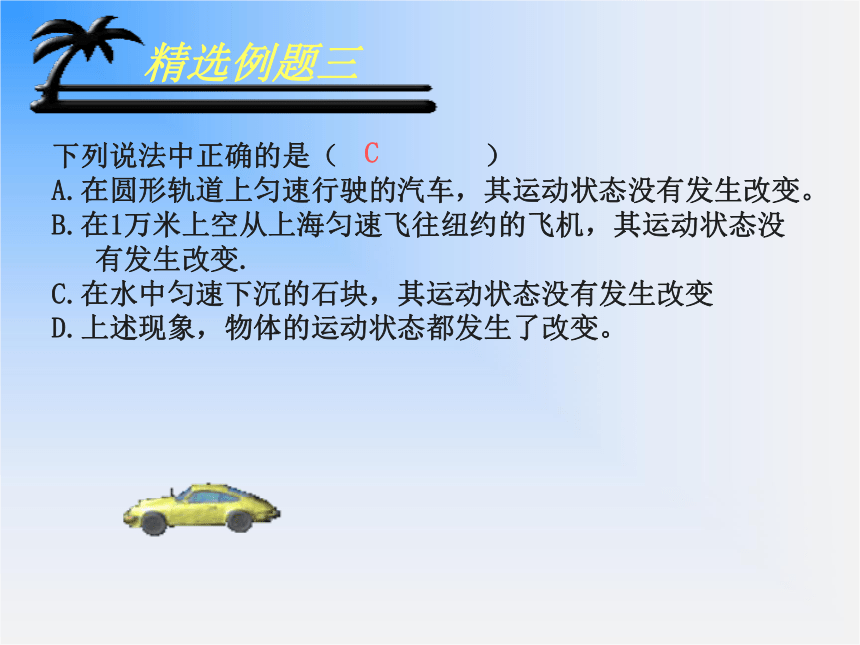 精选例题三

下列说法中正确的是（ C ）
A.在圆形轨道上匀速行驶的汽车，其运动状态没有发生改变。
B.在1万米上空从上海匀速飞往纽约的飞机，其运动状态没有发生改变.
C.在水中匀速下沉的石块，其运动状态没有发生改变
D.上述现象，物体的运动状态都发生了改变。